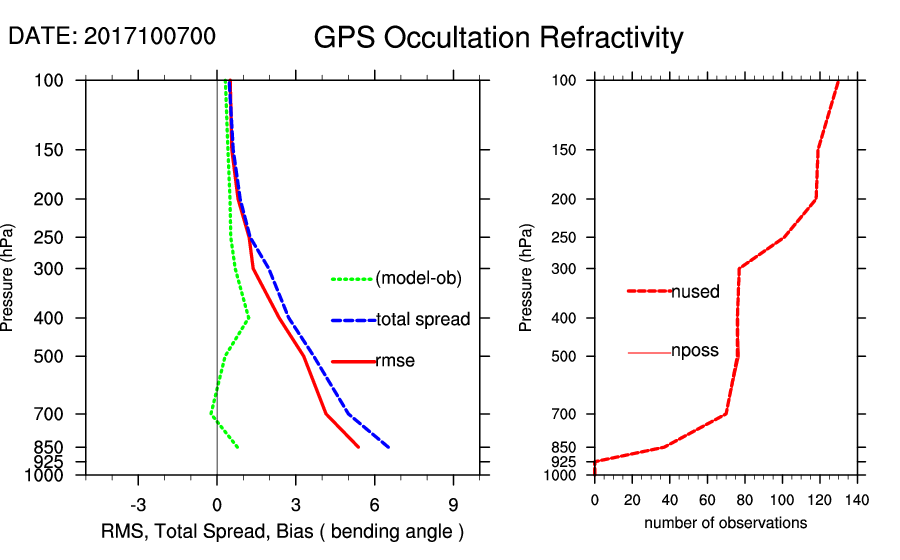 DATE: 2017100700

GPS Occultation Refractivity

Pressure (hPa)

100
150
200
250
300
400
500
700
850
925
1000

(model-ob)
total spread
rmse

-3
0
3
6
9

RMS, Total Spread, Bias ( bending angle )

Pressure (hPa)

100
150
200
250
300
400
500
700
850
925
1000

nused
nposs

0
20
40
60
80
100
120
140

number of observations